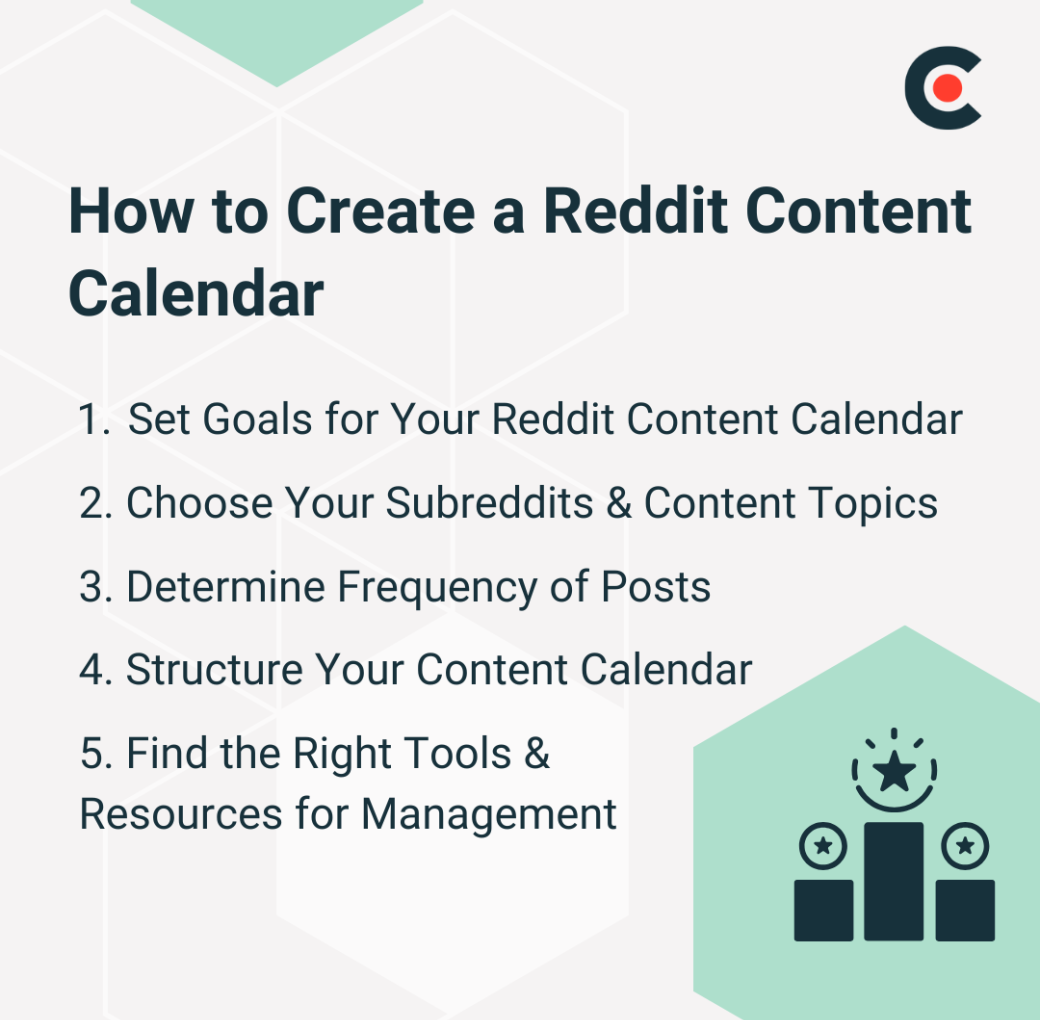 How to Create a Reddit Content Calendar

1. Set Goals for Your Reddit Content Calendar
2. Choose Your Subreddits & Content Topics
3. Determine Frequency of Posts
4. Structure Your Content Calendar
5. Find the Right Tools & Resources for Management